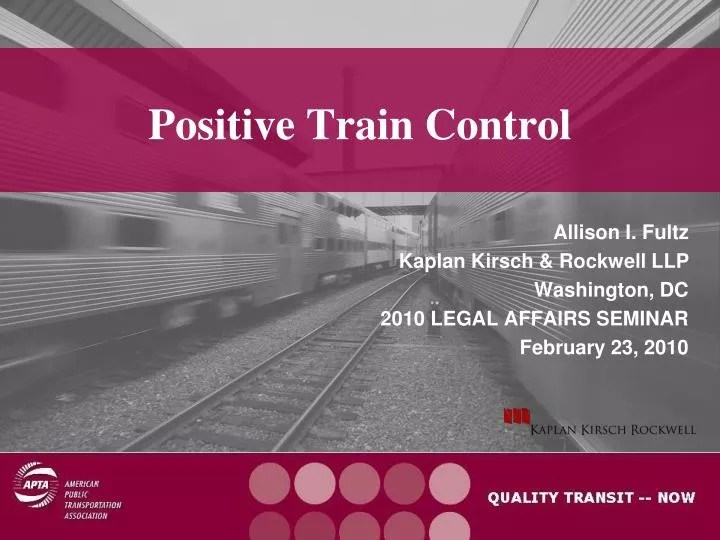 Positive Train Control

Allison I. Fultz
Kaplan Kirsch & Rockwell LLP
Washington, DC
2010 LEGAL AFFAIRS SEMINAR
February 23, 2010

KAPLAN KIRSCH ROCKWELL

APTA AMERICAN PUBLIC TRANSPORTATION ASSOCIATION

QUALITY TRANSIT -- NOW